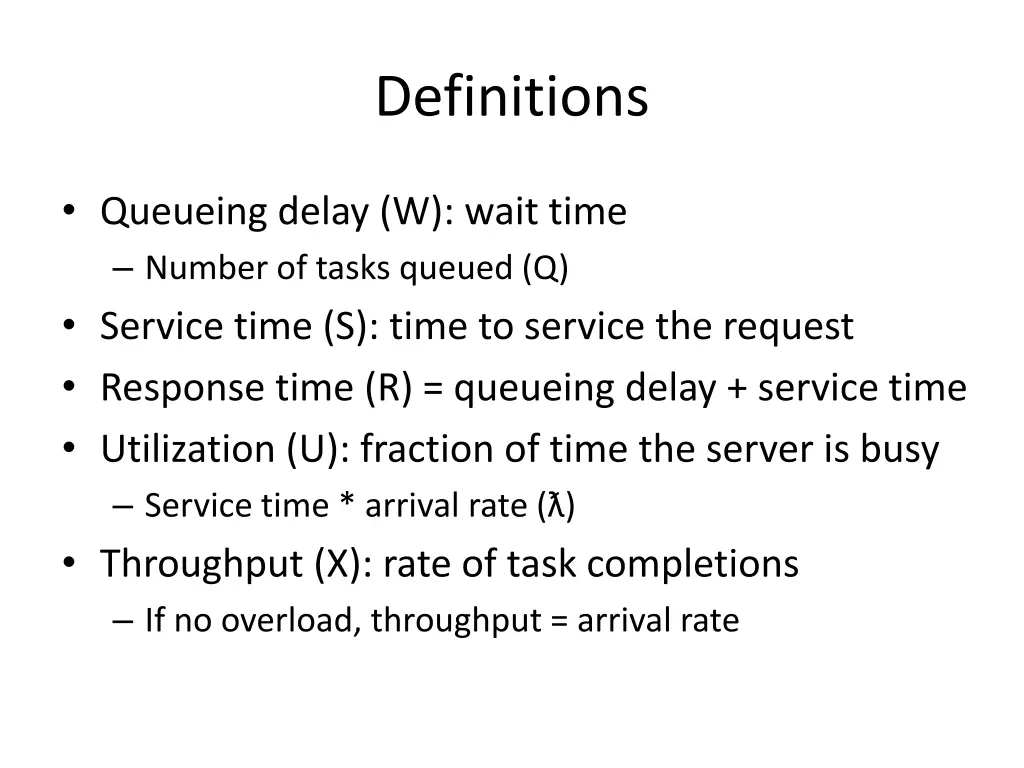 Definitions

• Queueing delay (W): wait time
– Number of tasks queued (Q)
• Service time (S): time to service the request
• Response time (R) = queueing delay + service time
• Utilization (U): fraction of time the server is busy
– Service time * arrival rate (ƛ)
• Throughput (X): rate of task completions
– If no overload, throughput = arrival rate